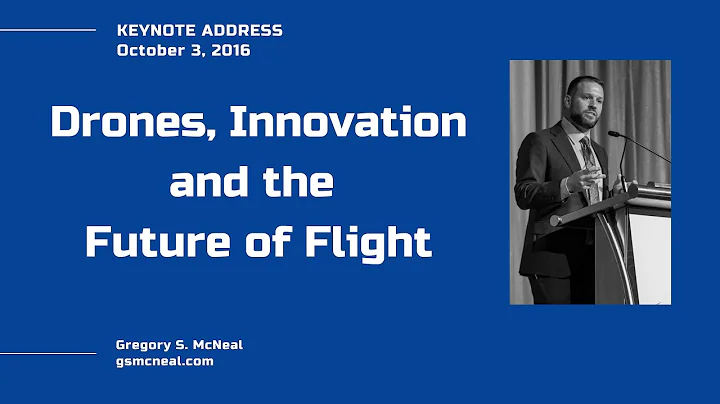 KEYNOTE ADDRESS
October 3, 2016

Drones, Innovation and the Future of Flight

Gregory S. McNeal
gsmcneal.com